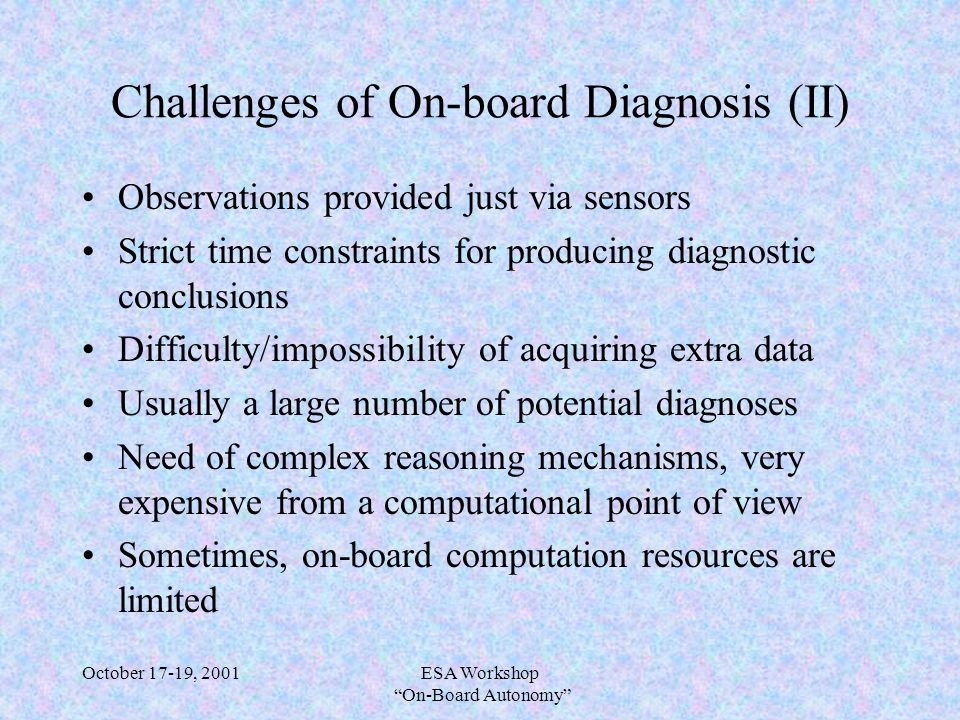 Challenges of On-board Diagnosis (II)

• Observations provided just via sensors
• Strict time constraints for producing diagnostic conclusions
• Difficulty/impossibility of acquiring extra data
• Usually a large number of potential diagnoses
• Need of complex reasoning mechanisms, very expensive from a computational point of view
• Sometimes, on-board computation resources are limited

October 17-19, 2001

ESA Workshop
"On-Board Autonomy"